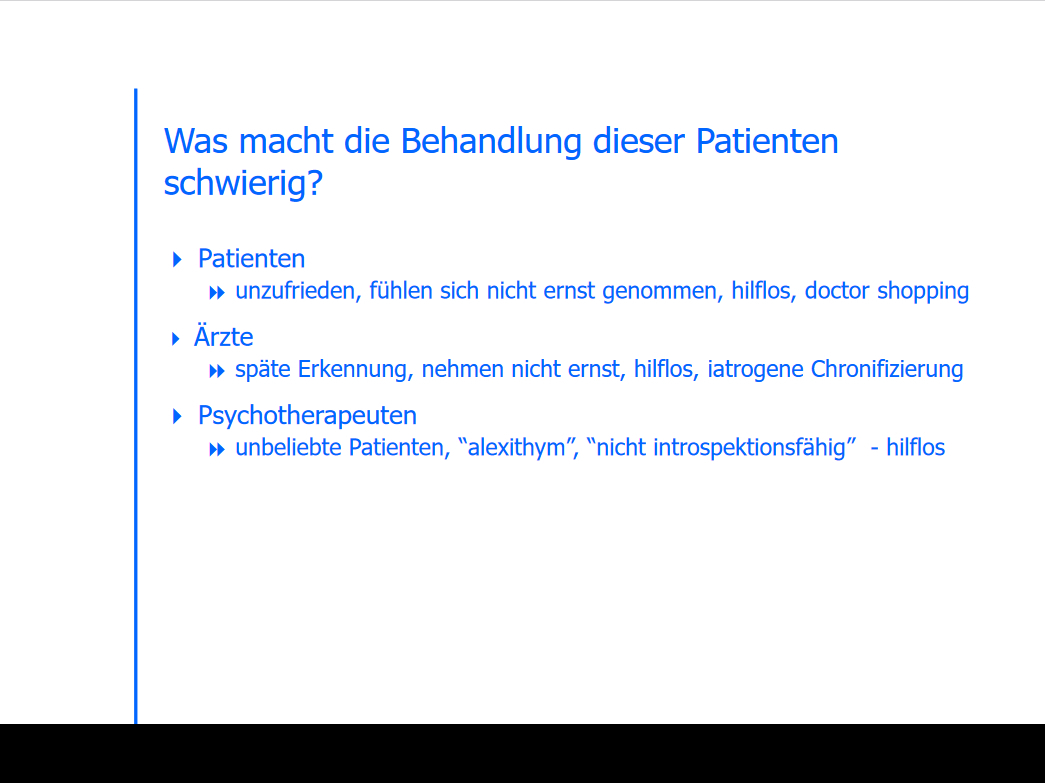 Was macht die Behandlung dieser Patienten schwierig?

Patienten

unzufrieden, fühlen sich nicht ernst genommen, hilflos, doctor shopping

Ärzte

späte Erkennung, nehmen nicht ernst, hilflos, iatrogene Chronifizierung

Psychotherapeuten

unbeliebte Patienten, “alexithym”, “nicht introspektionsfähig” - hilflos